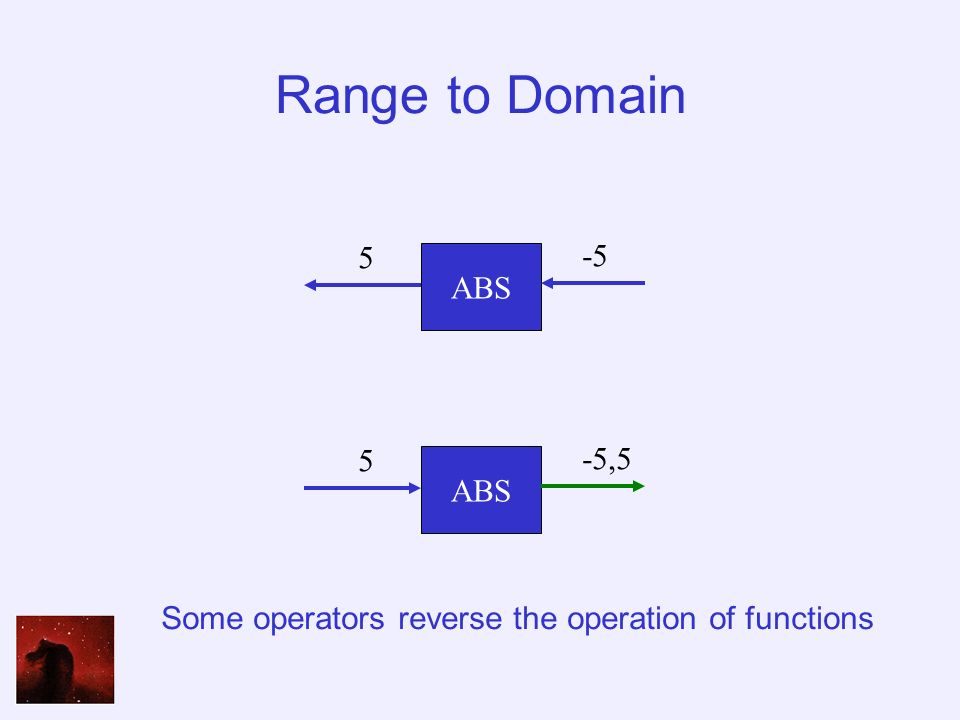 Range to Domain

5

ABS

-5

5

ABS

-5,5

Some operators reverse the operation of functions